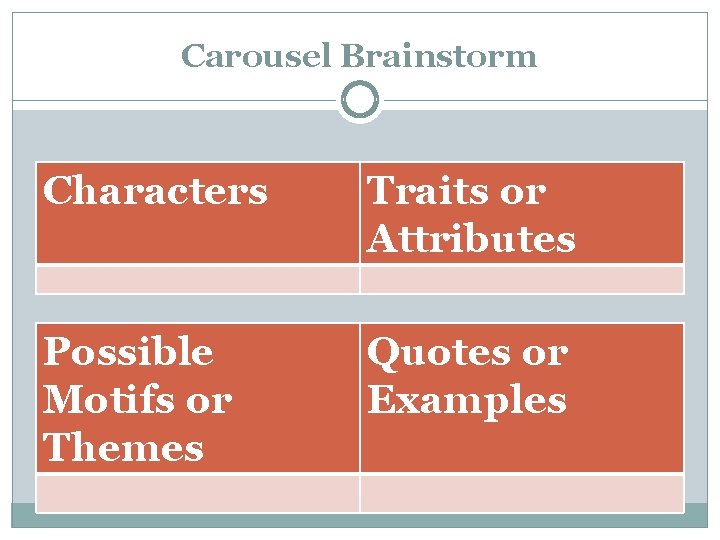 Carousel Brainstorm

| Characters | Traits or Attributes |
|---|---|
| | |

| Possible Motifs or Themes | Quotes or Examples |
|---|---|
| | |